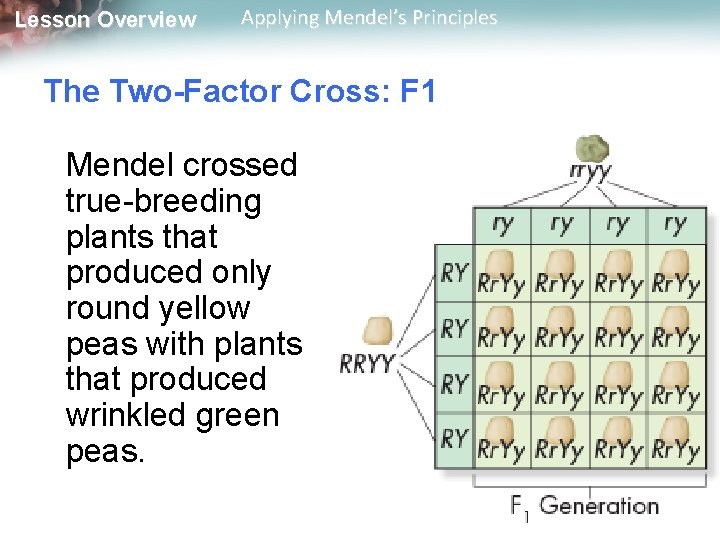 Lesson Overview Applying Mendel's Principles

The Two-Factor Cross: F1

Mendel crossed true-breeding plants that produced only round yellow peas with plants that produced wrinkled green peas.

rryy

RRYY

|  | ry | ry | ry | ry |
|---|---|---|---|---|
| RY | RrYy | RrYy | RrYy | RrYy |
| RY | RrYy | RrYy | RrYy | RrYy |
| RY | RrYy | RrYy | RrYy | RrYy |
| RY | RrYy | RrYy | RrYy | RrYy |

$F_1$ Generation